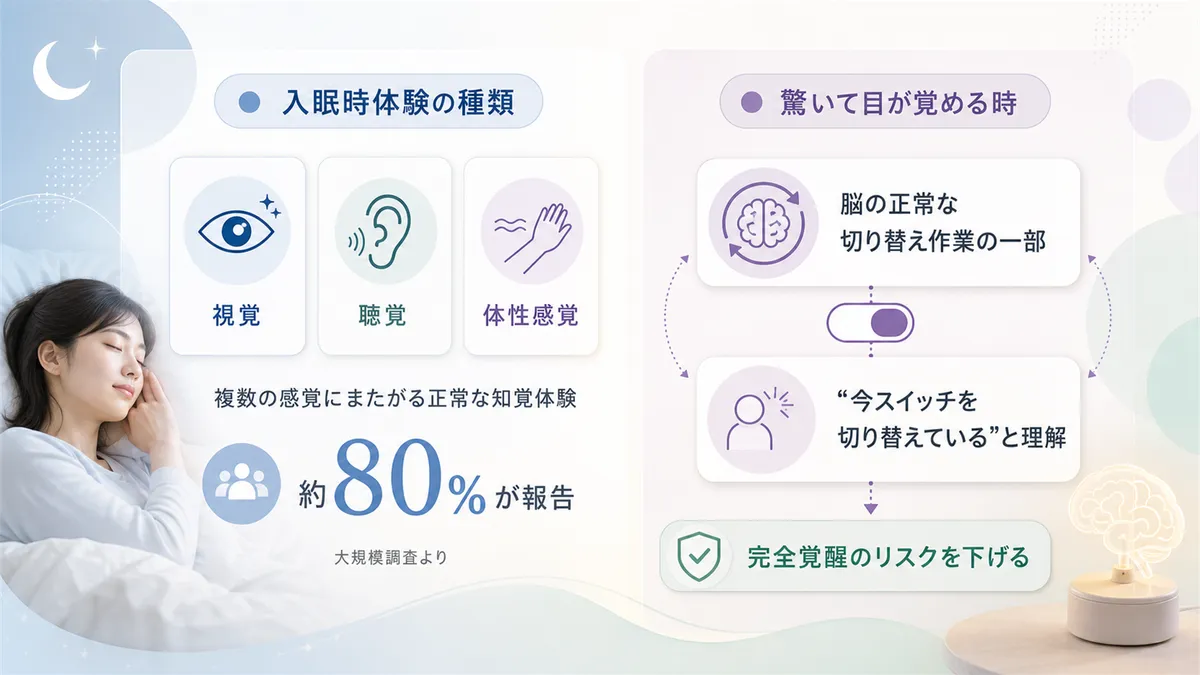 入眠時体験の種類

視覚

聴覚

体性感覚

複数の感覚にまたがる正常な知覚体験

約80%が報告

大規模調査より

驚いて目が覚める時

脳の正常な切り替え作業の一部

“今スイッチを切り替えている”と理解

完全覚醒のリスクを下げる